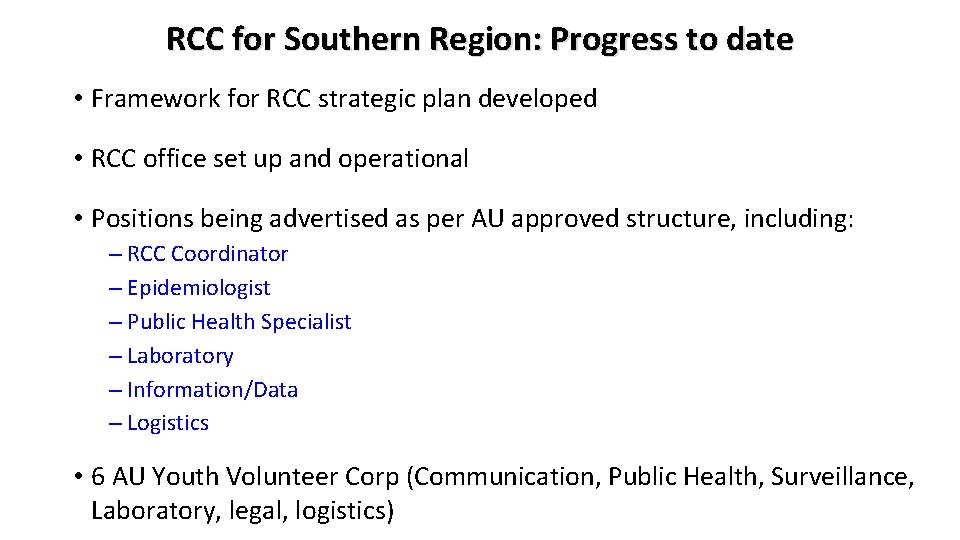 RCC for Southern Region: Progress to date

• Framework for RCC strategic plan developed

• RCC office set up and operational

• Positions being advertised as per AU approved structure, including:

– RCC Coordinator
– Epidemiologist
– Public Health Specialist
– Laboratory
– Information/Data
– Logistics

• 6 AU Youth Volunteer Corp (Communication, Public Health, Surveillance, Laboratory, legal, logistics)